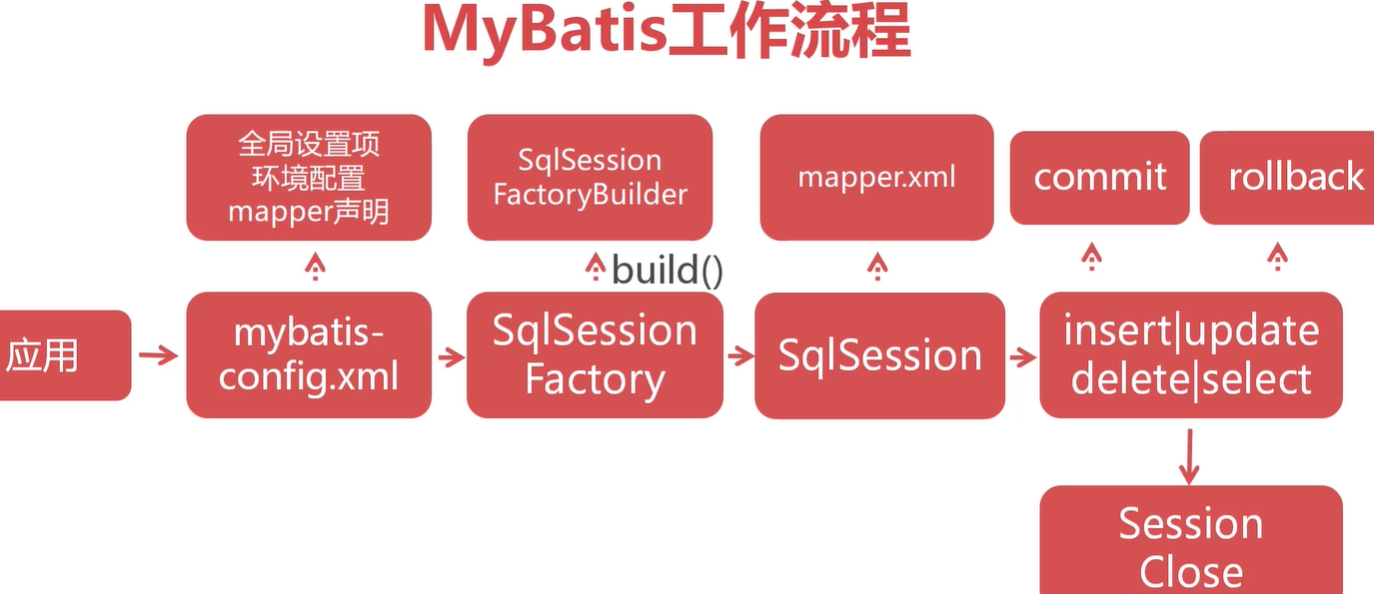 MyBatis工作流程

全局设置项
环境配置
mapper声明

SqlSession
FactoryBuilder

mapper.xml

commit

rollback

build()

应用

mybatis-config.xml

SqlSession Factory

SqlSession

insert|update
delete|select

Session
Close